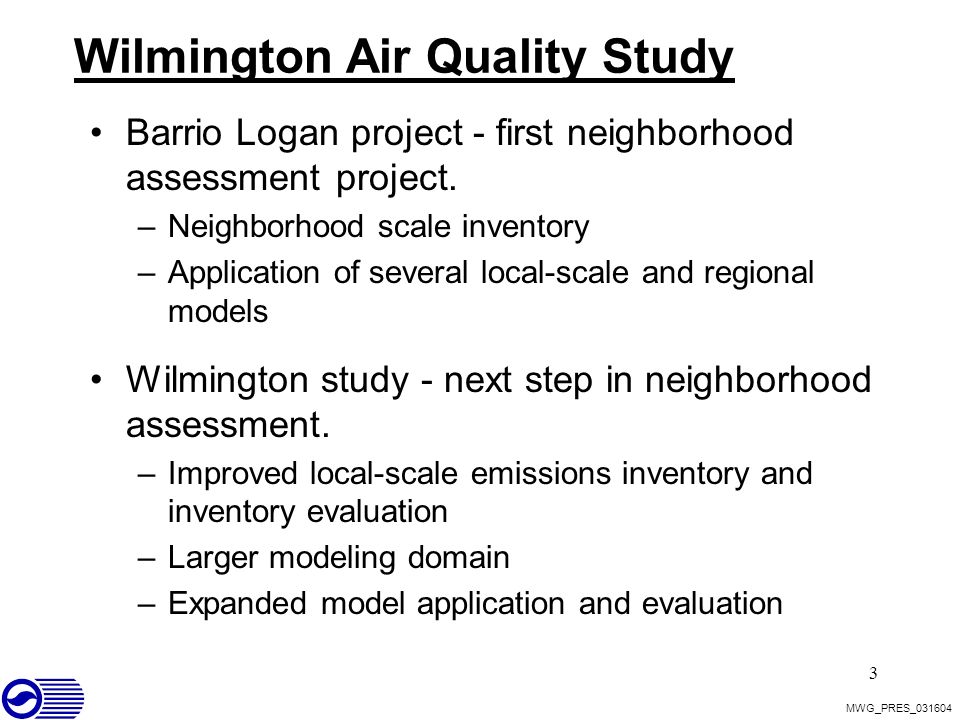 Wilmington Air Quality Study

• Barrio Logan project - first neighborhood assessment project.
– Neighborhood scale inventory
– Application of several local-scale and regional models

• Wilmington study - next step in neighborhood assessment.
– Improved local-scale emissions inventory and inventory evaluation
– Larger modeling domain
– Expanded model application and evaluation

3

MWG_PRES_031604